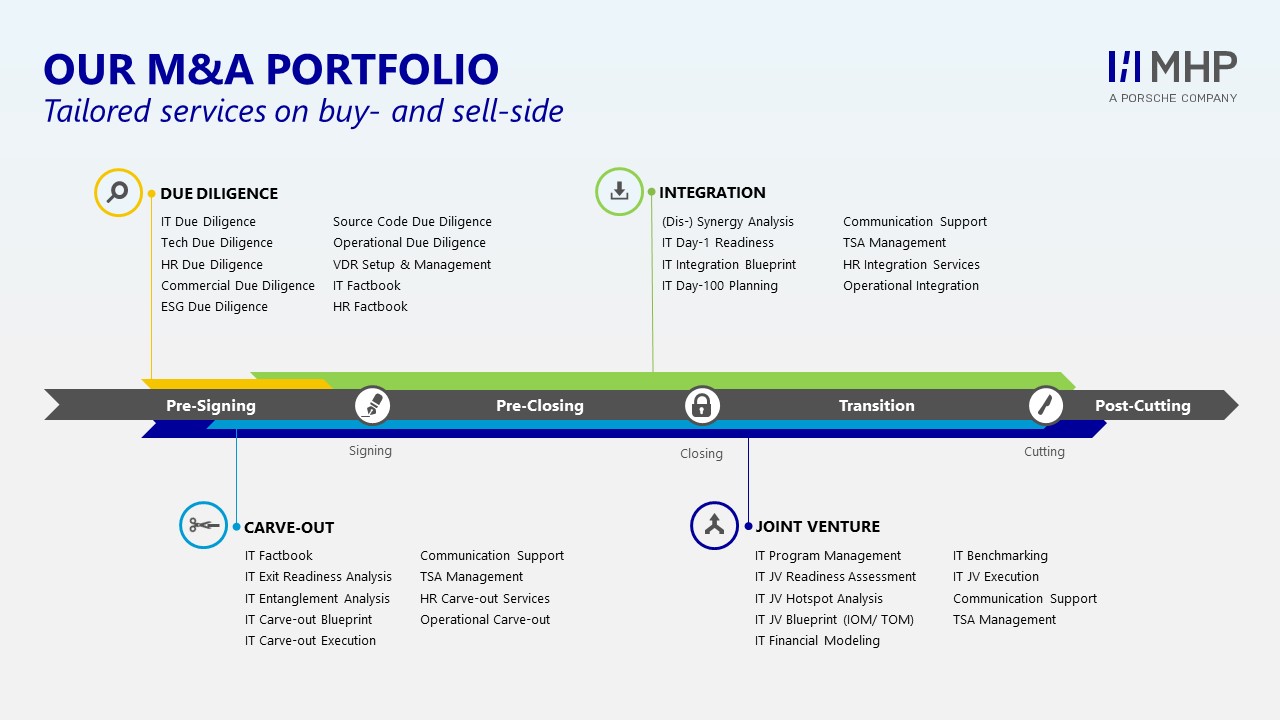 OUR M&A PORTFOLIO
Tailored services on buy- and sell-side

MHP
A PORSCHE COMPANY

DUE DILIGENCE

IT Due Diligence
Tech Due Diligence
HR Due Diligence
Commercial Due Diligence
ESG Due Diligence

Source Code Due Diligence
Operational Due Diligence
VDR Setup & Management
IT Factbook
HR Factbook

INTEGRATION

(Dis-) Synergy Analysis
IT Day-1 Readiness
IT Integration Blueprint
IT Day-100 Planning

Communication Support
TSA Management
HR Integration Services
Operational Integration

Pre-Signing
Pre-Closing
Transition
Post-Cutting

Signing
Closing
Cutting

CARVE-OUT

IT Factbook
IT Exit Readiness Analysis
IT Entanglement Analysis
IT Carve-out Blueprint
IT Carve-out Execution

Communication Support
TSA Management
HR Carve-out Services
Operational Carve-out

JOINT VENTURE

IT Program Management
IT JV Readiness Assessment
IT JV Hotspot Analysis
IT JV Blueprint (IOM/ TOM)
IT Financial Modeling

IT Benchmarking
IT JV Execution
Communication Support
TSA Management